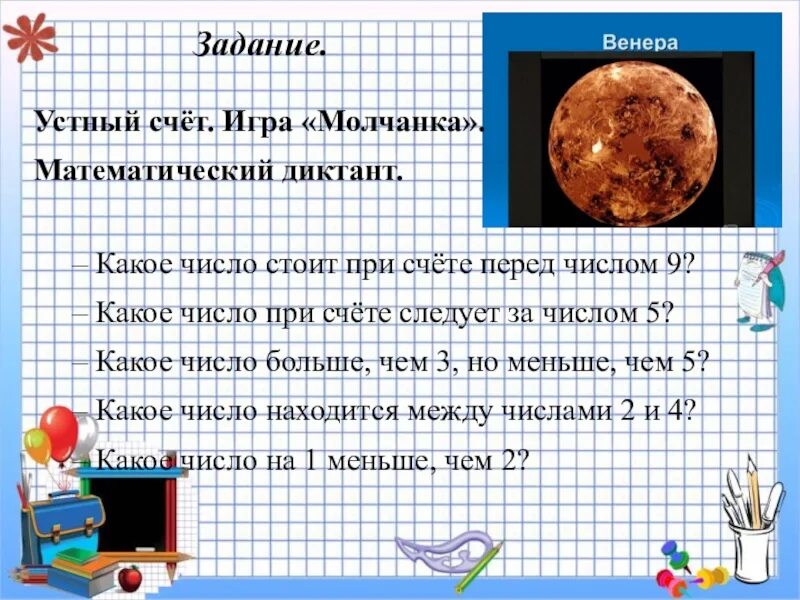 Задание.

Венера

Устный счёт. Игра «Молчанка».

Математический диктант.

– Какое число стоит при счёте перед числом 9?

– Какое число при счёте следует за числом 5?

– Какое число больше, чем 3, но меньше, чем 5?

– Какое число находится между числами 2 и 4?

– Какое число на 1 меньше, чем 2?